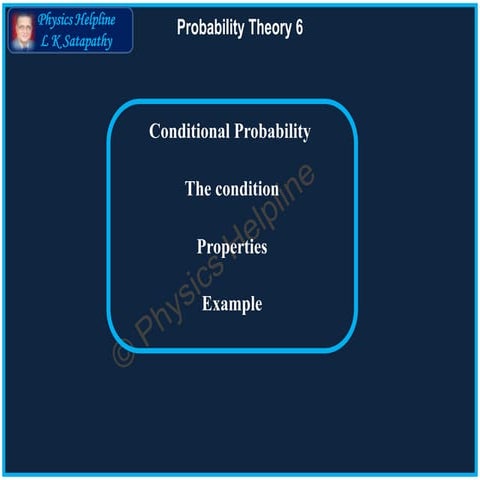 Physics Helpline
L K Satapathy

Probability Theory 6

Conditional Probability

The condition

Properties

Example

© Physics Helpline